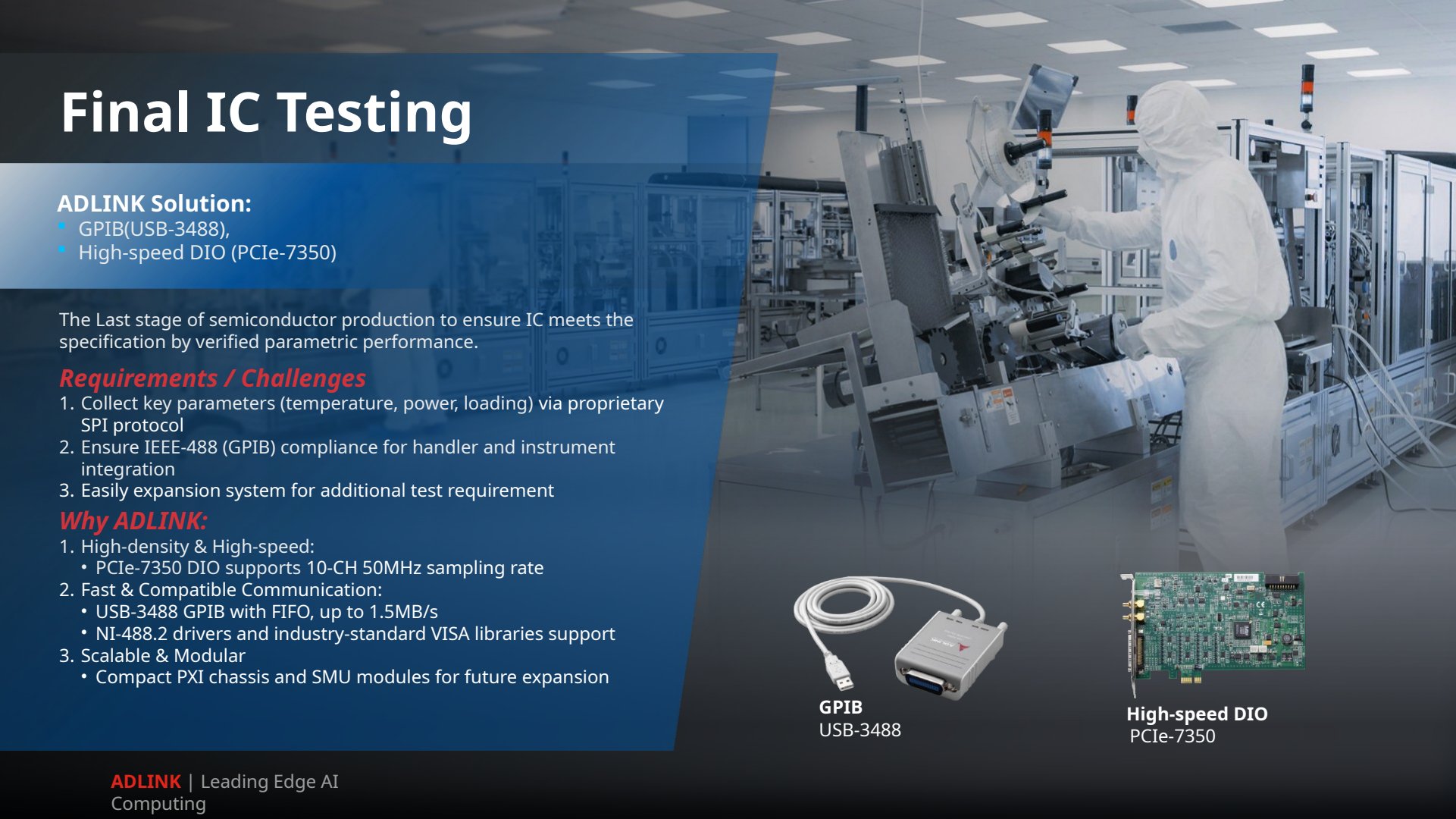 Final IC Testing

ADLINK Solution:
• GPIB(USB-3488),
• High-speed DIO (PCIe-7350)

The Last stage of semiconductor production to ensure IC meets the specification by verified parametric performance.

Requirements / Challenges
1. Collect key parameters (temperature, power, loading) via proprietary SPI protocol
2. Ensure IEEE-488 (GPIB) compliance for handler and instrument integration
3. Easily expansion system for additional test requirement

Why ADLINK:
1. High-density & High-speed:
• PCIe-7350 DIO supports 10-CH 50MHz sampling rate
2. Fast & Compatible Communication:
• USB-3488 GPIB with FIFO, up to 1.5MB/s
• NI-488.2 drivers and industry-standard VISA libraries support
3. Scalable & Modular
• Compact PXI chassis and SMU modules for future expansion

GPIB
USB-3488

High-speed DIO
PCIe-7350

ADLINK | Leading Edge AI Computing